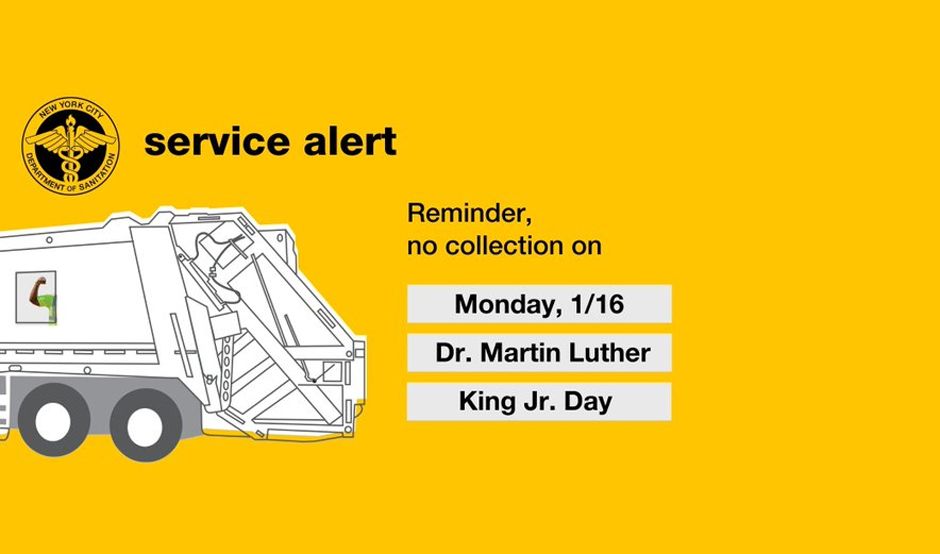 NEW YORK CITY
DEPARTMENT OF SANITATION

service alert

Reminder,
no collection on

Monday, 1/16

Dr. Martin Luther

King Jr. Day